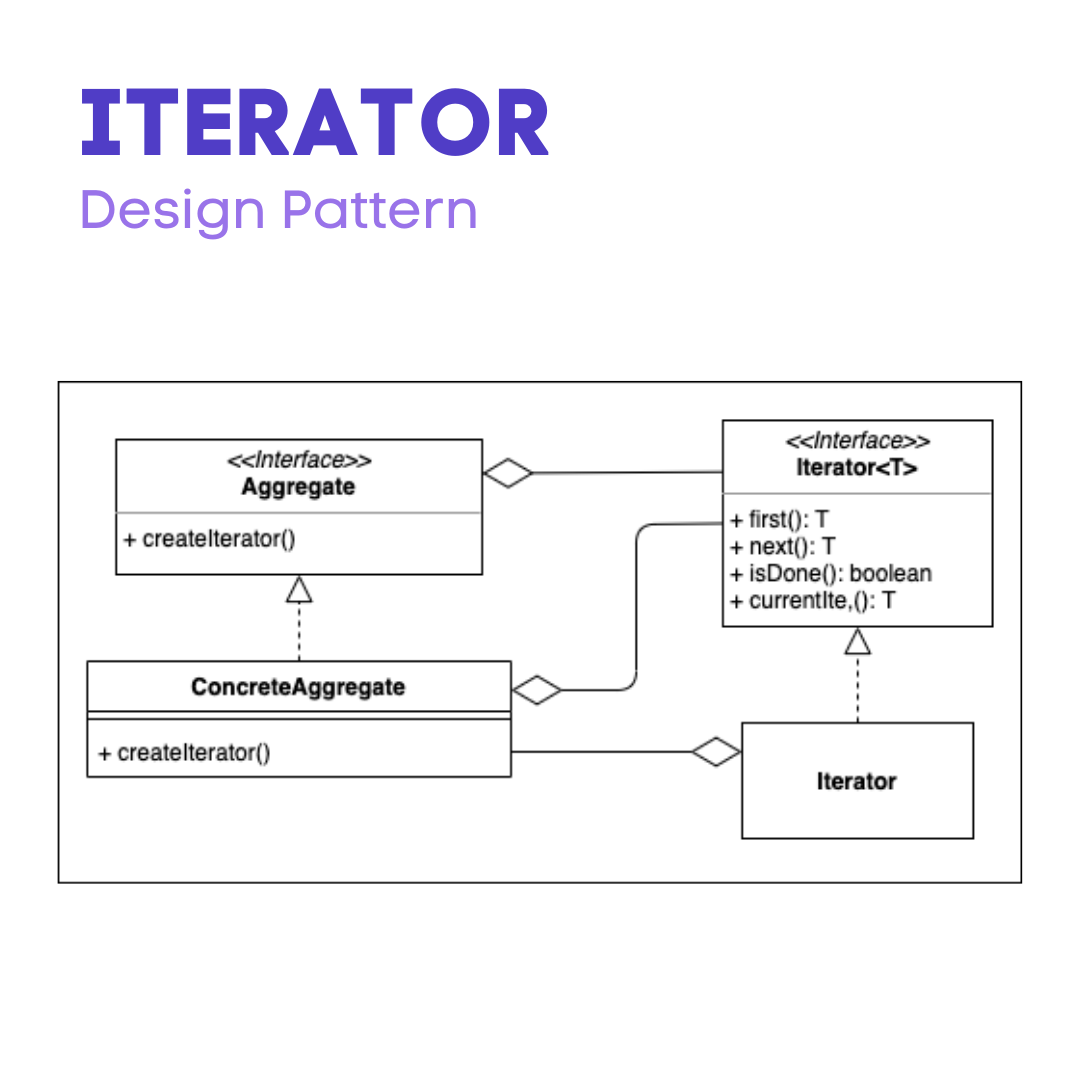 ITERATOR
Design Pattern

<<Interface>>
Aggregate

+ createIterator()

<<Interface>>
Iterator<T>

+ first(): T
+ next(): T
+ isDone(): boolean
+ currentIte,(): T

ConcreteAggregate

+ createIterator()

Iterator